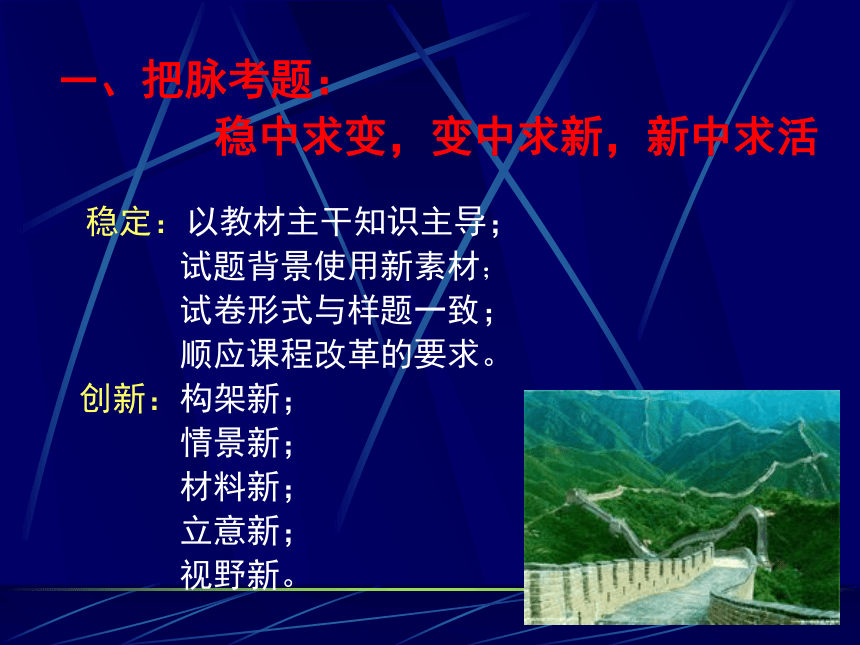 一、把脉考题：
稳中求变，变中求新，新中求活

稳定：以教材主干知识主导；
试题背景使用新素材；
试卷形式与样题一致；
顺应课程改革的要求。
创新：构架新；
情景新；
材料新；
立意新；
视野新。